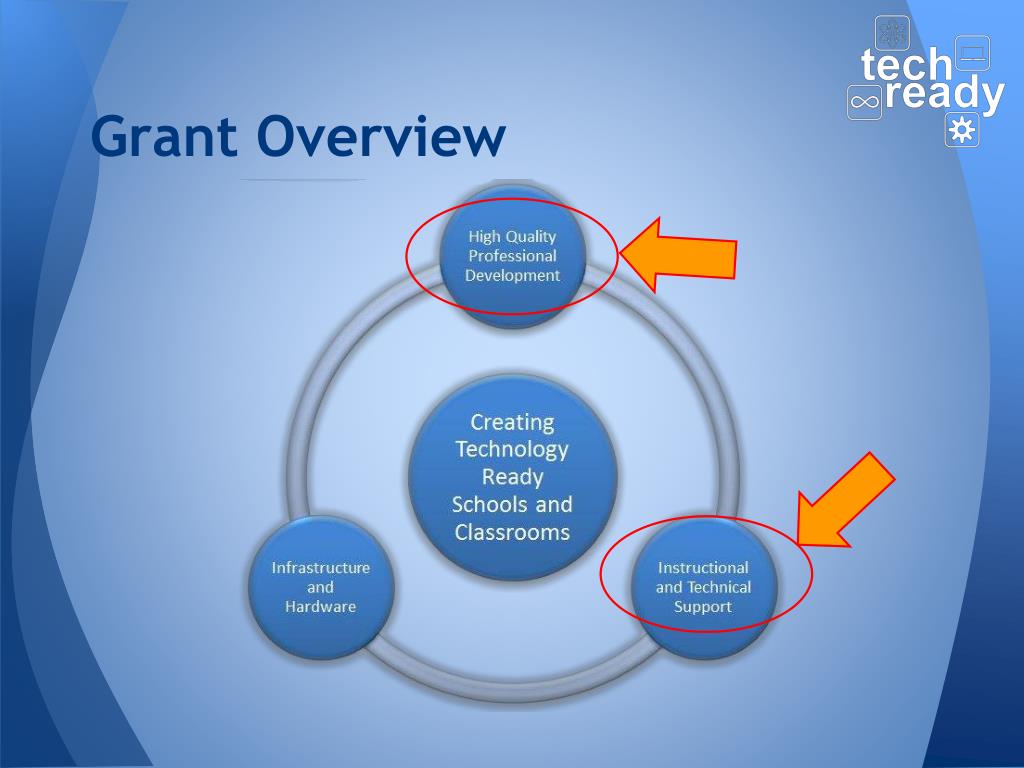 tech ready

Grant Overview

High Quality Professional Development

Creating Technology Ready Schools and Classrooms

Infrastructure and Hardware

Instructional and Technical Support